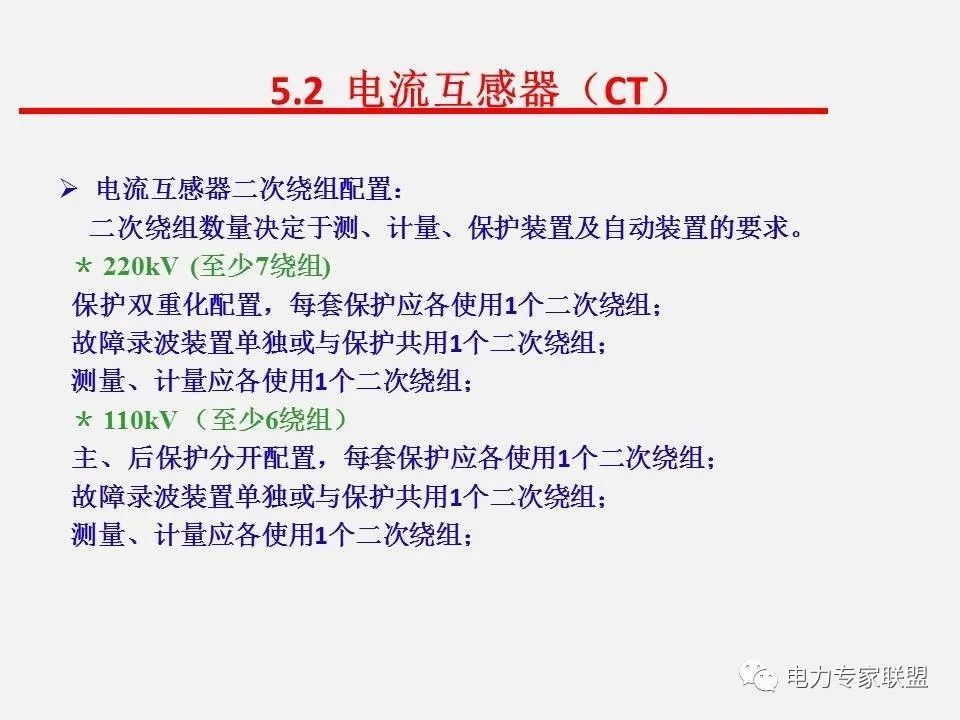 5.2 电流互感器（CT）

➢ 电流互感器二次绕组配置：
二次绕组数量决定于测、计量、保护装置及自动装置的要求。
＊ 220kV (至少7绕组)
保护双重化配置，每套保护应各使用1个二次绕组；
故障录波装置单独或与保护共用1个二次绕组；
测量、计量应各使用1个二次绕组；
＊ 110kV （至少6绕组）
主、后保护分开配置，每套保护应各使用1个二次绕组；
故障录波装置单独或与保护共用1个二次绕组；
测量、计量应各使用1个二次绕组；

电力专家联盟